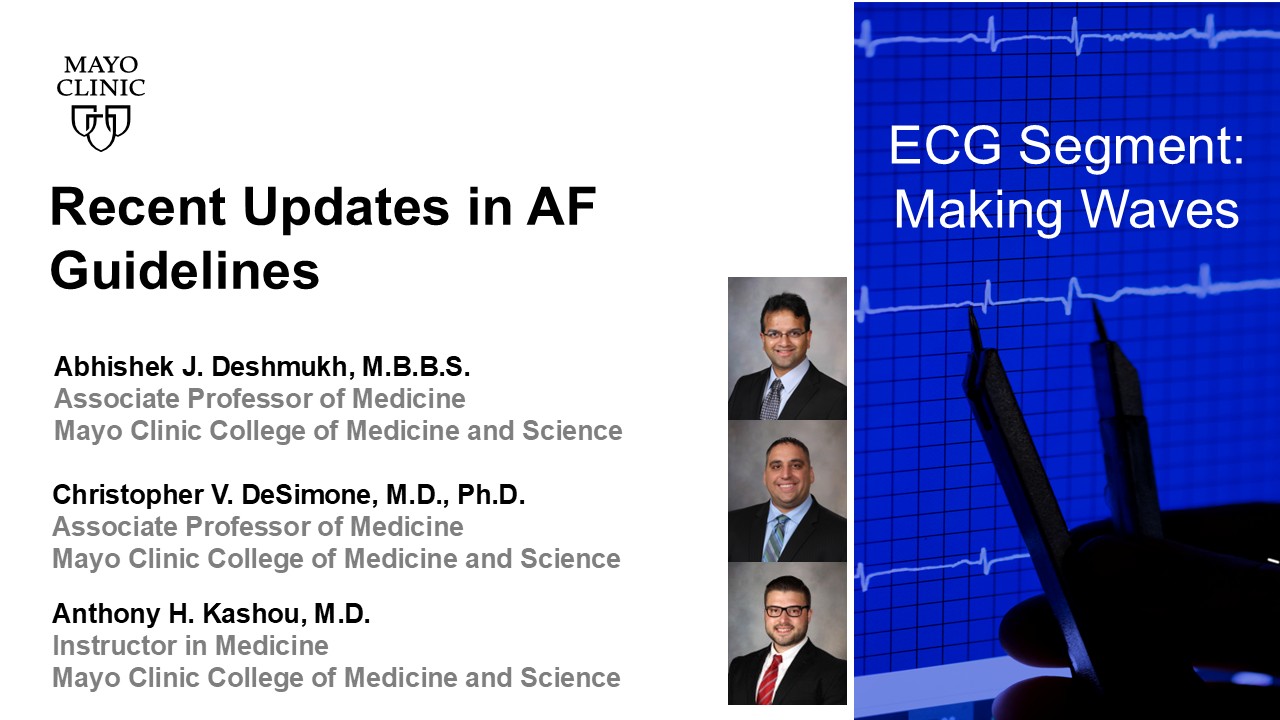 MAYO CLINIC

Recent Updates in AF Guidelines

Abhishek J. Deshmukh, M.B.B.S.
Associate Professor of Medicine
Mayo Clinic College of Medicine and Science

Christopher V. DeSimone, M.D., Ph.D.
Associate Professor of Medicine
Mayo Clinic College of Medicine and Science

Anthony H. Kashou, M.D.
Instructor in Medicine
Mayo Clinic College of Medicine and Science

ECG Segment: Making Waves